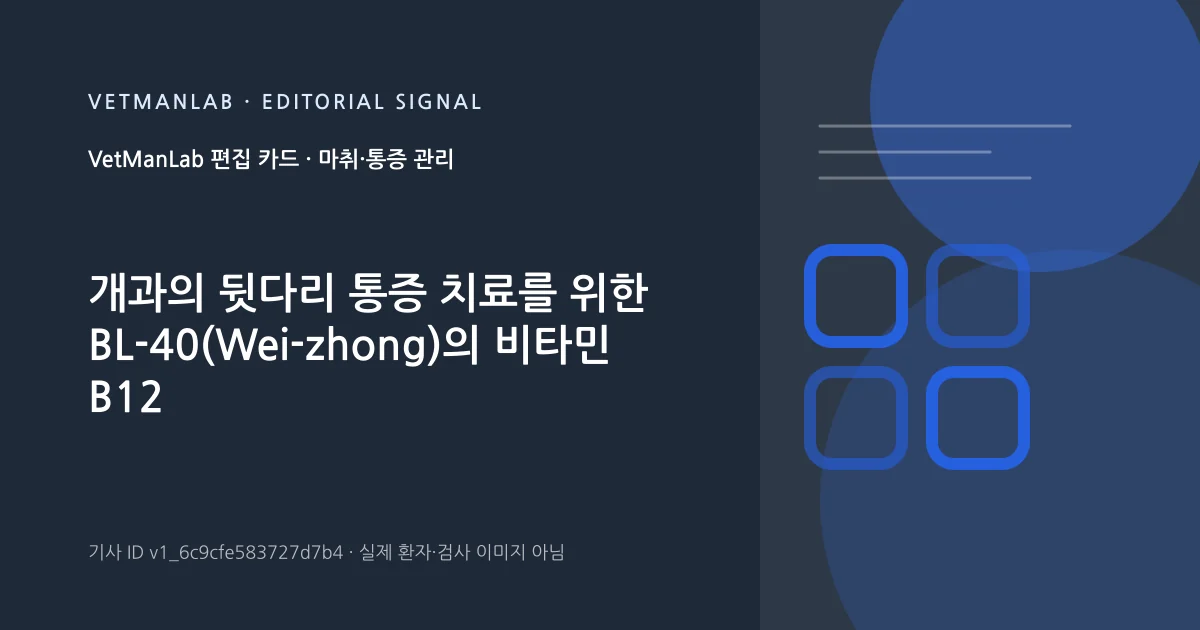 VETMANLAB · EDITORIAL SIGNAL

VetManLab 편집 카드 · 마취·통증 관리

개과의 뒷다리 통증 치료를 위한 BL-40(Wei-zhong)의 비타민 B12

기사 ID v1_6c9cfe583727d7b4 · 실제 환자·검사 이미지 아님